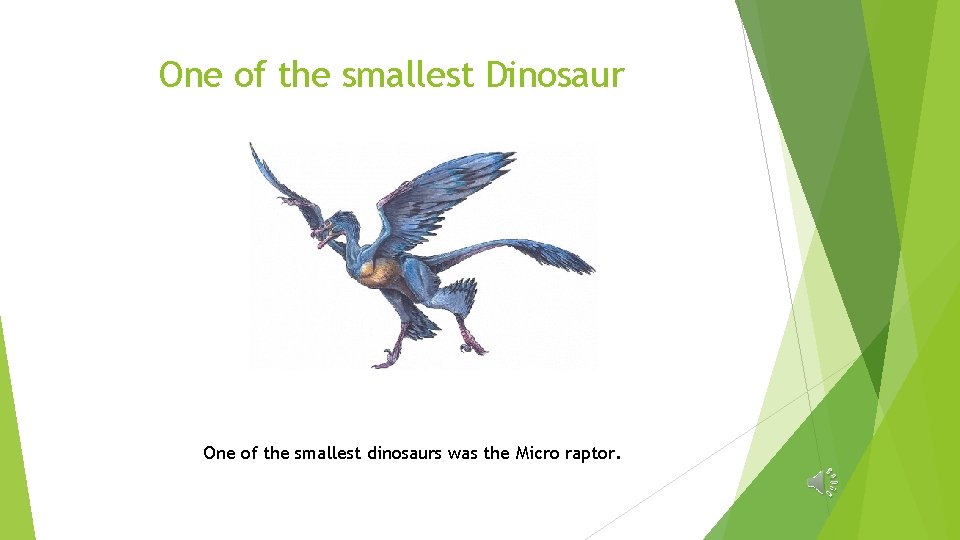 One of the smallest Dinosaur

One of the smallest dinosaurs was the Micro raptor.